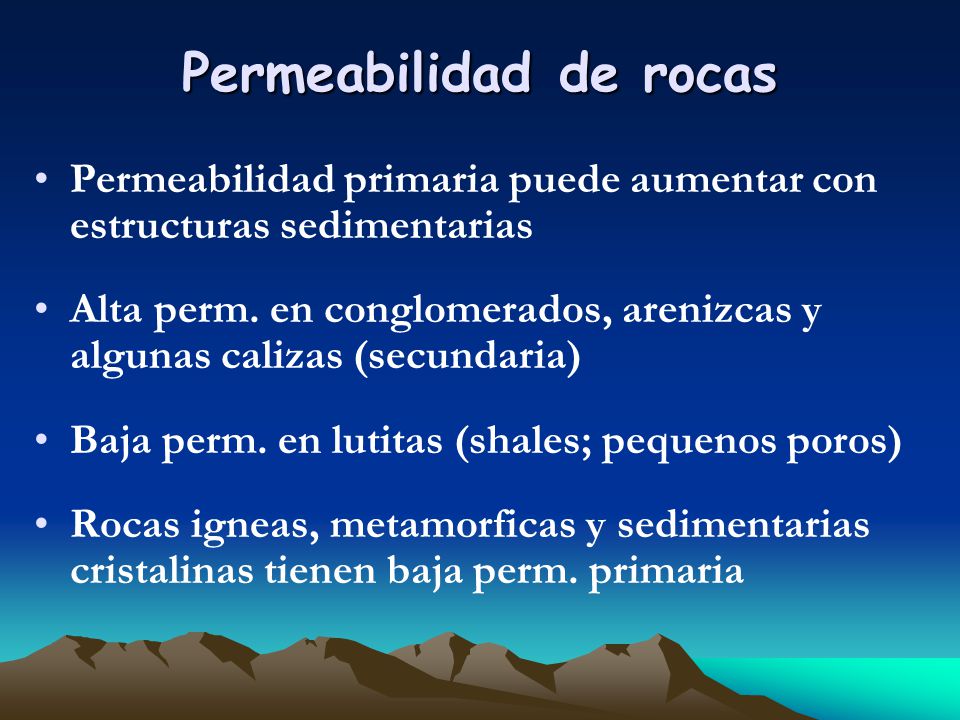 Permeabilidad de rocas

• Permeabilidad primaria puede aumentar con estructuras sedimentarias

• Alta perm. en conglomerados, arenizcas y algunas calizas (secundaria)

• Baja perm. en lutitas (shales; pequenos poros)

• Rocas igneas, metamorficas y sedimentarias cristalinas tienen baja perm. primaria